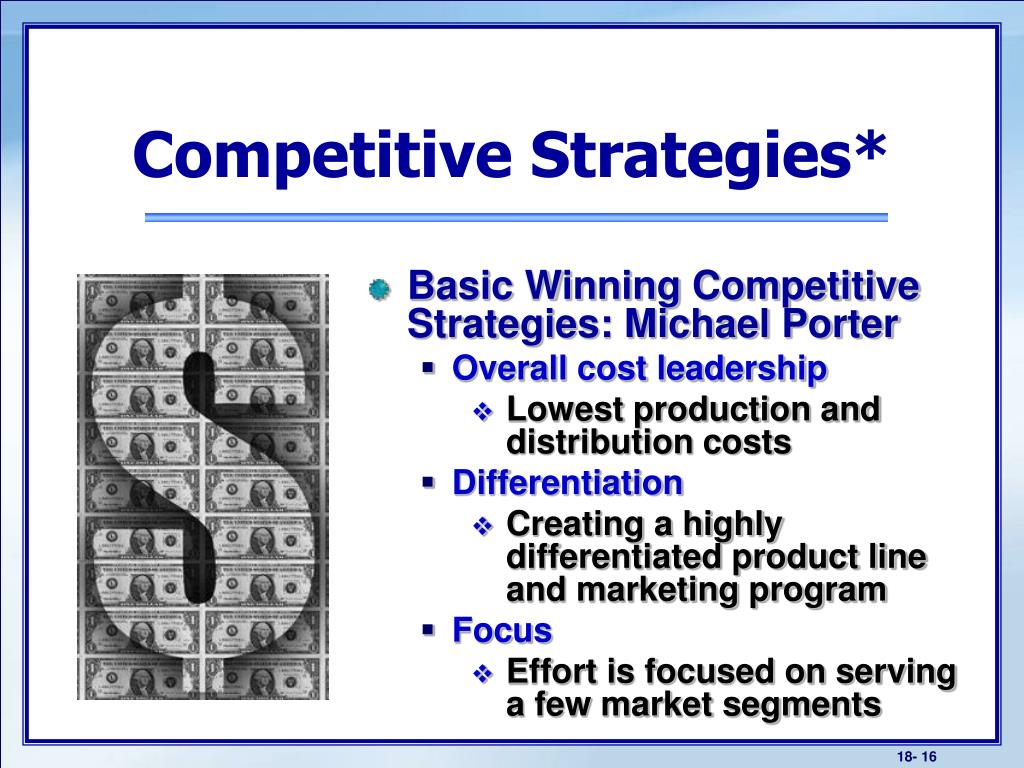 Competitive Strategies*

Basic Winning Competitive Strategies: Michael Porter

Overall cost leadership

Lowest production and distribution costs

Differentiation

Creating a highly differentiated product line and marketing program

Focus

Effort is focused on serving a few market segments

18- 16